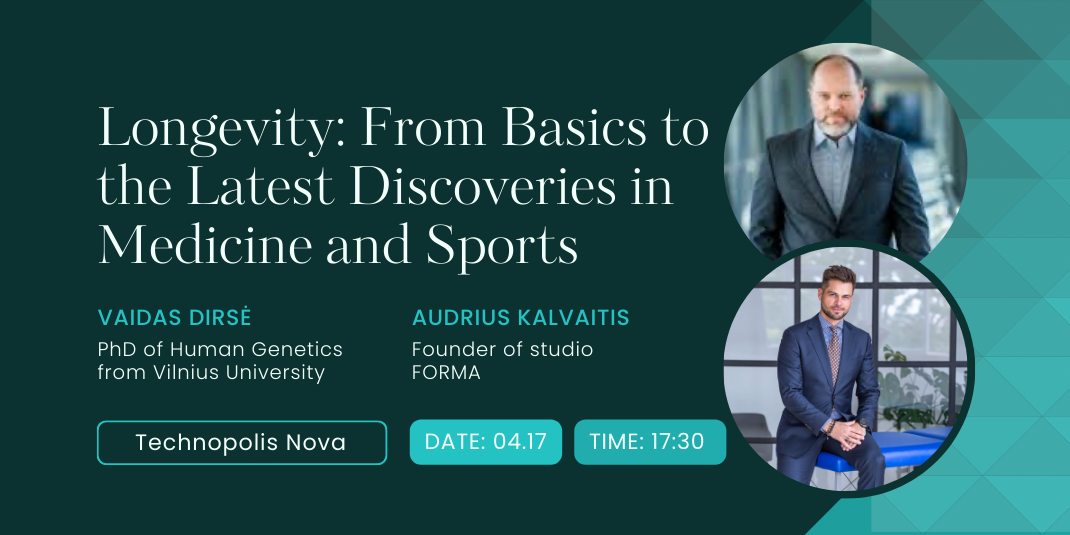 Longevity: From Basics to the Latest Discoveries in Medicine and Sports

VAIDAS DIRSĖ
PhD of Human Genetics from Vilnius University

AUDRIUS KALVAITIS
Founder of studio FORMA

Technopolis Nova

DATE: 04.17

TIME: 17:30